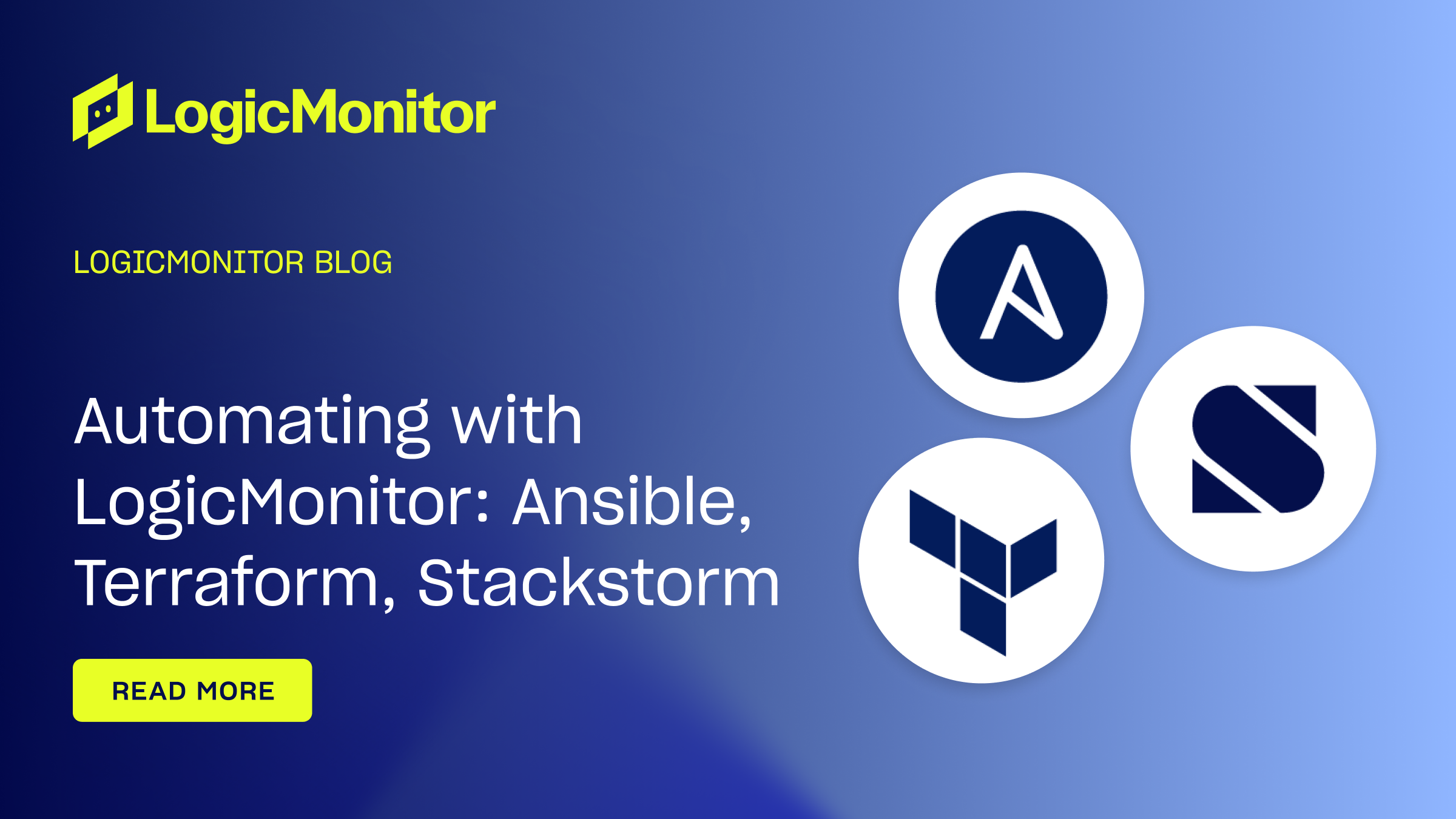 LogicMonitor

LOGICMONITOR BLOG

Automating with LogicMonitor: Ansible, Terraform, Stackstorm

READ MORE